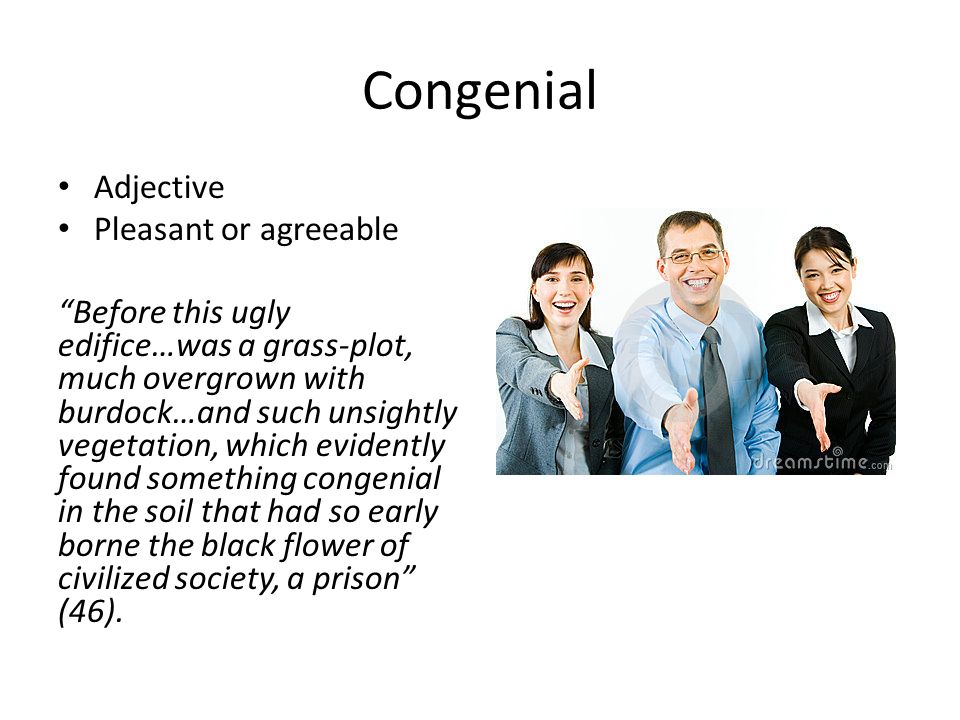 Congenial

• Adjective
• Pleasant or agreeable

“Before this ugly edifice…was a grass-plot, much overgrown with burdock…and such unsightly vegetation, which evidently found something congenial in the soil that had so early borne the black flower of civilized society, a prison” (46).

dreamstime.com